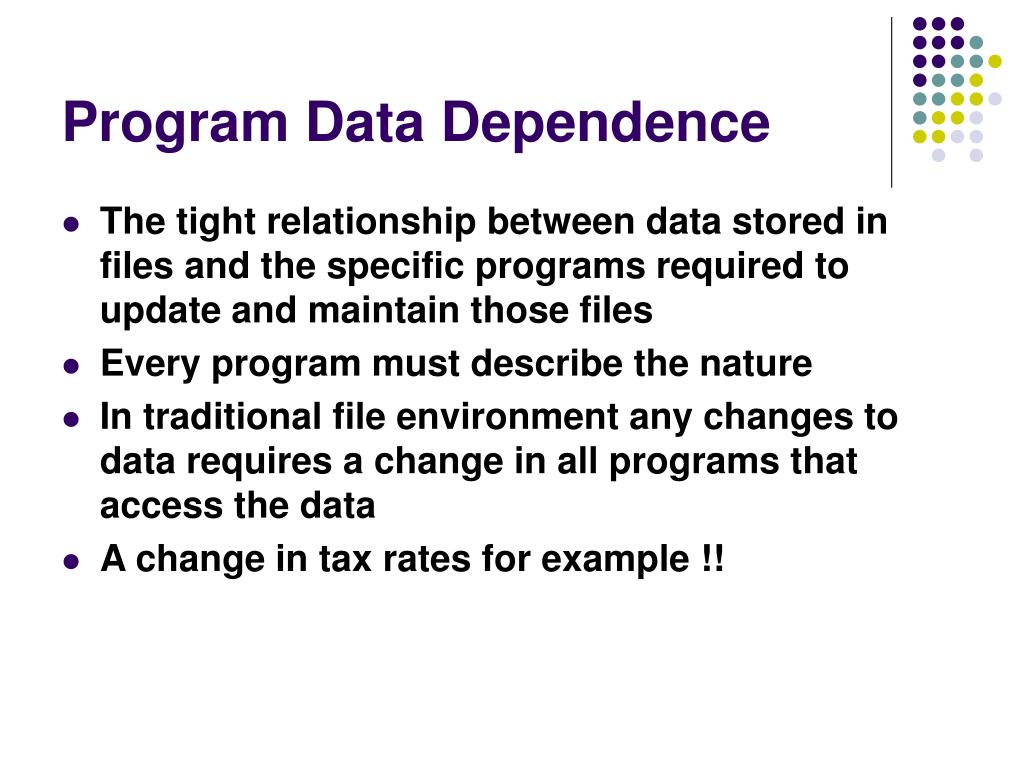 Program Data Dependence

- The tight relationship between data stored in files and the specific programs required to update and maintain those files
- Every program must describe the nature
- In traditional file environment any changes to data requires a change in all programs that access the data
- A change in tax rates for example !!